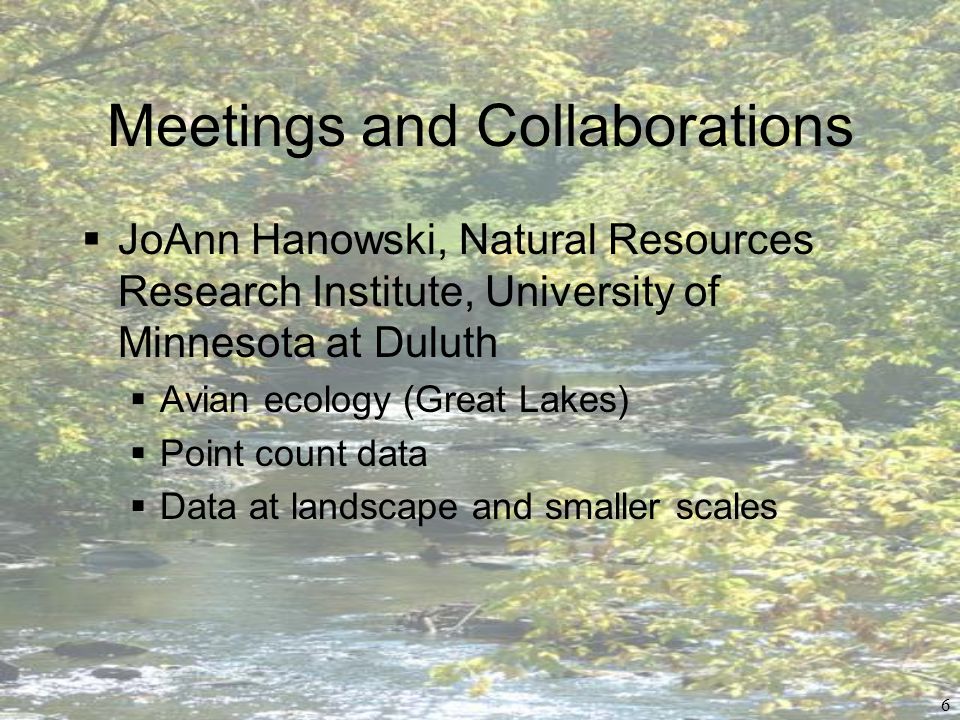 Meetings and Collaborations

▪ JoAnn Hanowski, Natural Resources Research Institute, University of Minnesota at Duluth
  ▪ Avian ecology (Great Lakes)
  ▪ Point count data
  ▪ Data at landscape and smaller scales

6